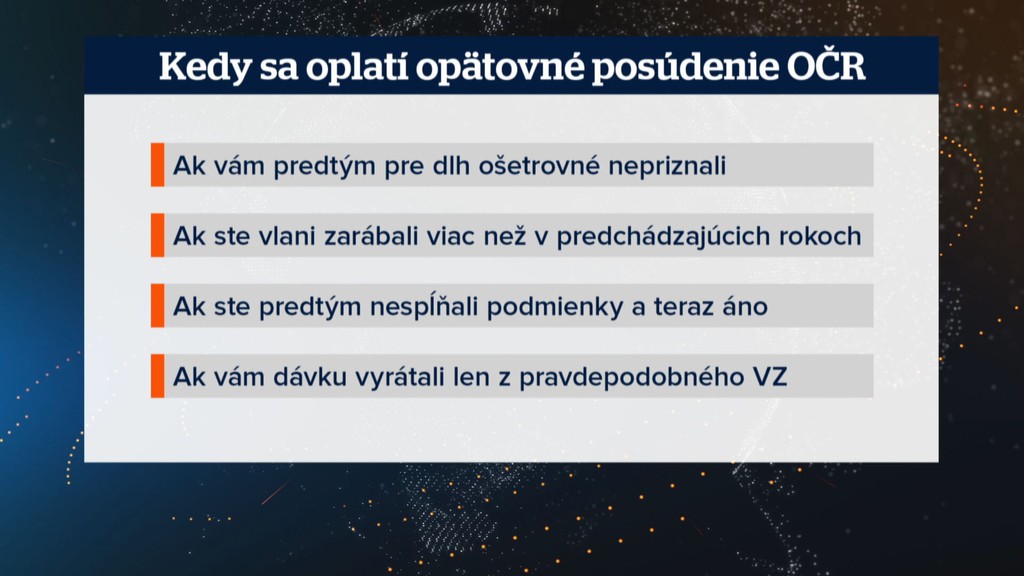 Kedy sa oplatí opätovné posúdenie OČR

Ak vám predtým pre dlh ošetrovné nepriznali

Ak ste vlani zarábali viac než v predchádzajúcich rokoch

Ak ste predtým nespĺňali podmienky a teraz áno

Ak vám dávku vyrátali len z pravdepodobného VZ